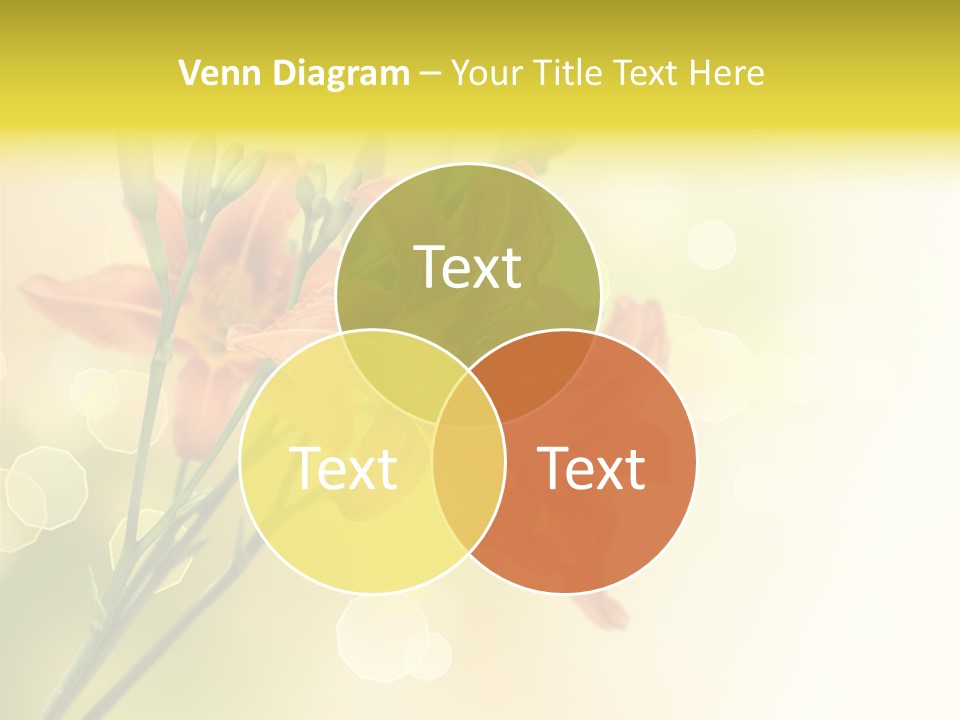 Venn Diagram – Your Title Text Here

Text

Text

Text